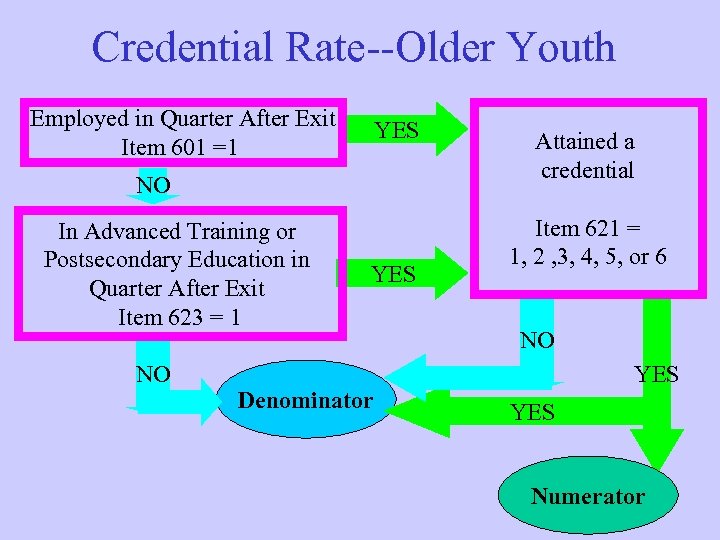 Credential Rate--Older Youth

Employed in Quarter After Exit
Item 601 =1

YES

Attained a credential

Item 621 =
1, 2 ,3, 4, 5, or 6

NO

In Advanced Training or Postsecondary Education in Quarter After Exit
Item 623 = 1

YES

NO

NO

YES

Denominator

YES

Numerator